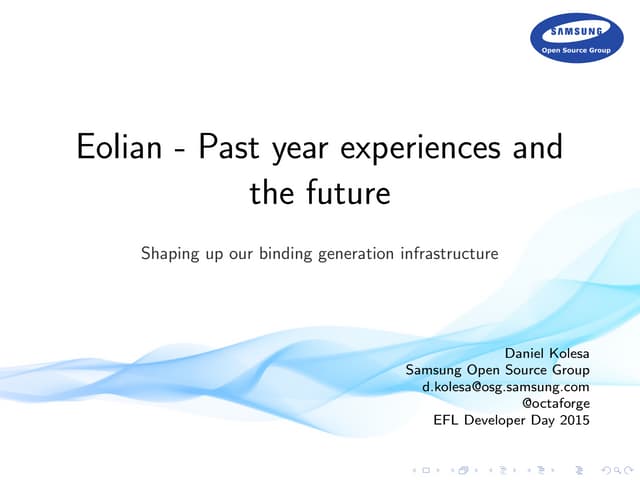 SAMSUNG
Open Source Group

Eolian - Past year experiences and the future

Shaping up our binding generation infrastructure

Daniel Kolesa
Samsung Open Source Group
d.kolesa@osg.samsung.com
@octaforge
EFL Developer Day 2015